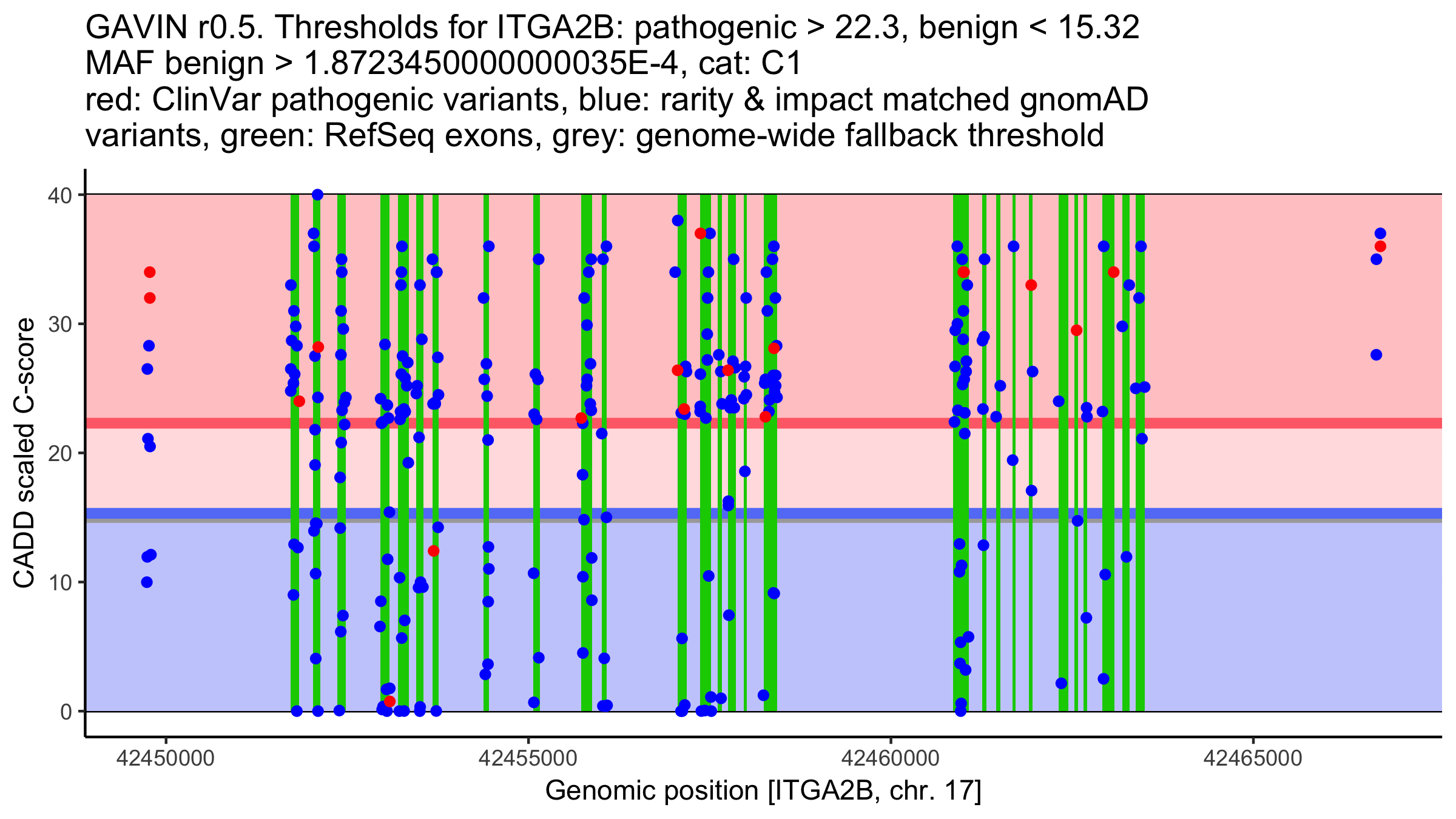 GAVIN r0.5. Thresholds for ITGA2B: pathogenic > 22.3, benign < 15.32
MAF benign > 1.8723450000000035E-4, cat: C1
red: ClinVar pathogenic variants, blue: rarity & impact matched gnomAD variants, green: RefSeq exons, grey: genome-wide fallback threshold

CADD scaled C-score

40
30
20
10
0

42450000
42455000
42460000
42465000

Genomic position [ITGA2B, chr. 17]